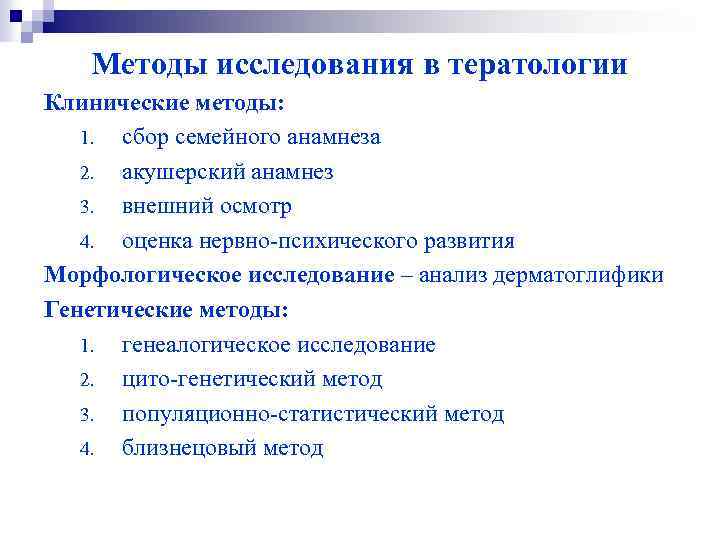 Методы исследования в тератологии

Клинические методы:

1. сбор семейного анамнеза
2. акушерский анамнез
3. внешний осмотр
4. оценка нервно-психического развития

Морфологическое исследование – анализ дерматоглифики

Генетические методы:

1. генеалогическое исследование
2. цито-генетический метод
3. популяционно-статистический метод
4. близнецовый метод